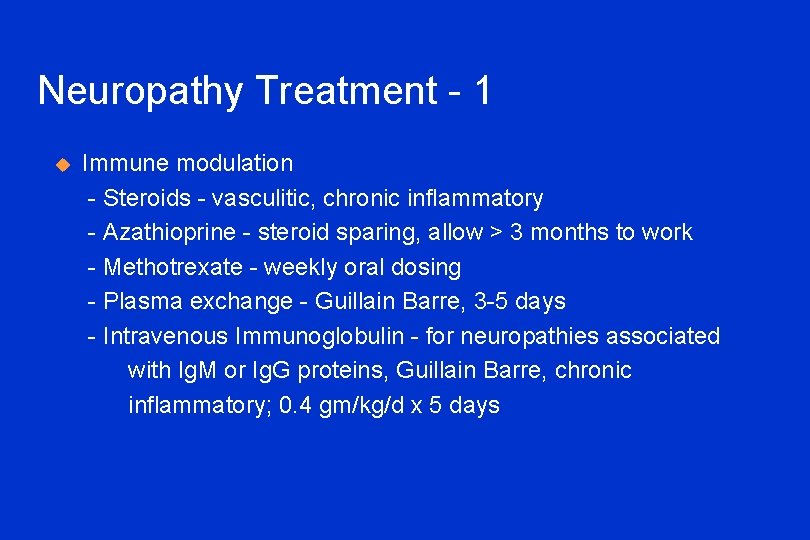 Neuropathy Treatment - 1

Immune modulation
- Steroids - vasculitic, chronic inflammatory
- Azathioprine - steroid sparing, allow > 3 months to work
- Methotrexate - weekly oral dosing
- Plasma exchange - Guillain Barre, 3-5 days
- Intravenous Immunoglobulin - for neuropathies associated with IgM or IgG proteins, Guillain Barre, chronic inflammatory; 0.4 gm/kg/d x 5 days